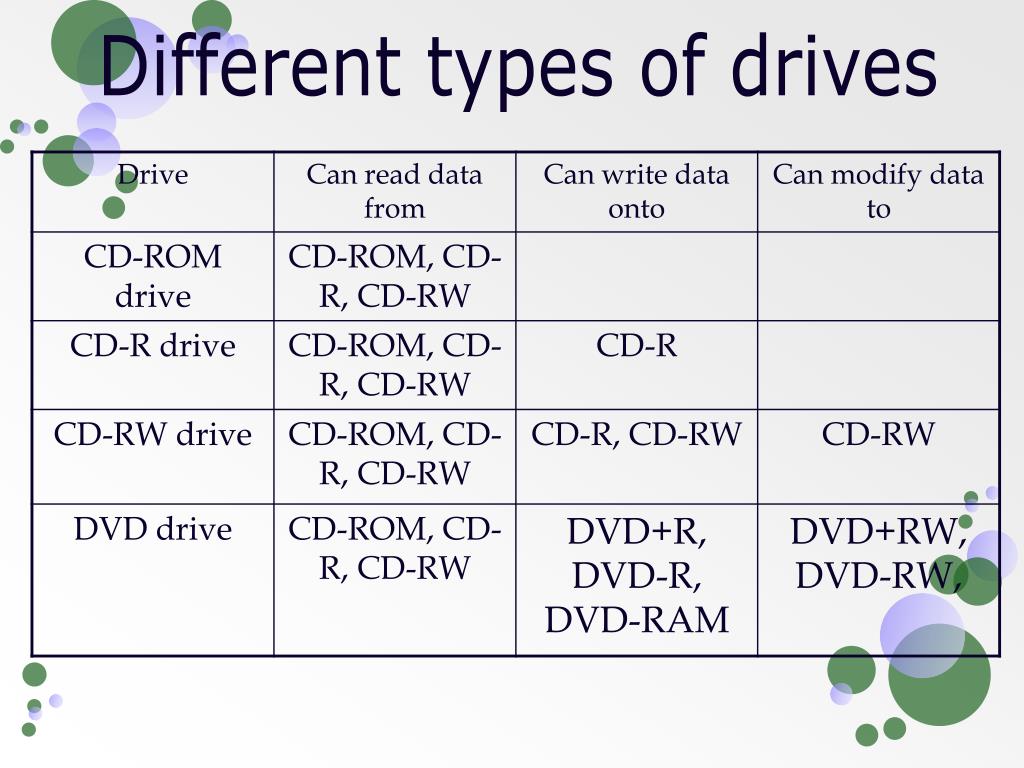 Different types of drives

| Drive | Can read data from | Can write data onto | Can modify data to |
|---|---|---|---|
| CD-ROM drive | CD-ROM, CD-R, CD-RW | | |
| CD-R drive | CD-ROM, CD-R, CD-RW | CD-R | |
| CD-RW drive | CD-ROM, CD-R, CD-RW | CD-R, CD-RW | CD-RW |
| DVD drive | CD-ROM, CD-R, CD-RW | DVD+R, DVD-R, DVD-RAM | DVD+RW, DVD-RW, |